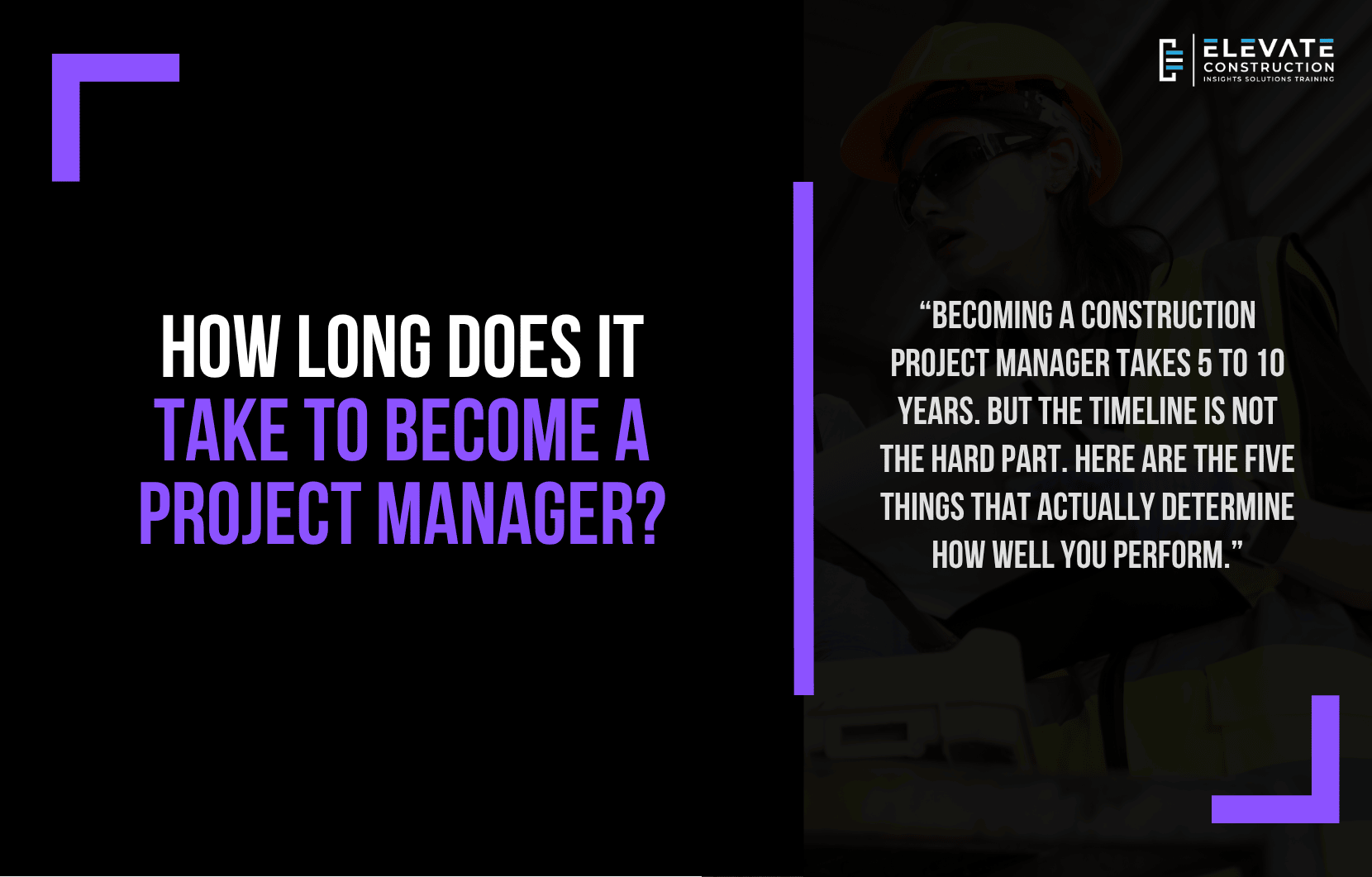 ELEVATE CONSTRUCTION
INSIGHTS SOLUTIONS TRAINING

HOW LONG DOES IT TAKE TO BECOME A PROJECT MANAGER?

“BECOMING A CONSTRUCTION PROJECT MANAGER TAKES 5 TO 10 YEARS. BUT THE TIMELINE IS NOT THE HARD PART. HERE ARE THE FIVE THINGS THAT ACTUALLY DETERMINE HOW WELL YOU PERFORM.”